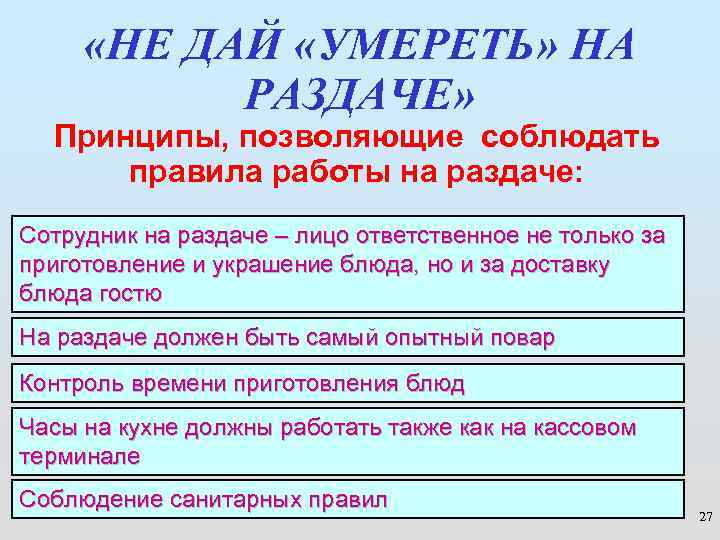 «НЕ ДАЙ «УМЕРЕТЬ» НА РАЗДАЧЕ»

Принципы, позволяющие соблюдать правила работы на раздаче:

Сотрудник на раздаче – лицо ответственное не только за приготовление и украшение блюда, но и за доставку блюда гостю

На раздаче должен быть самый опытный повар

Контроль времени приготовления блюд

Часы на кухне должны работать также как на кассовом терминале

Соблюдение санитарных правил

27